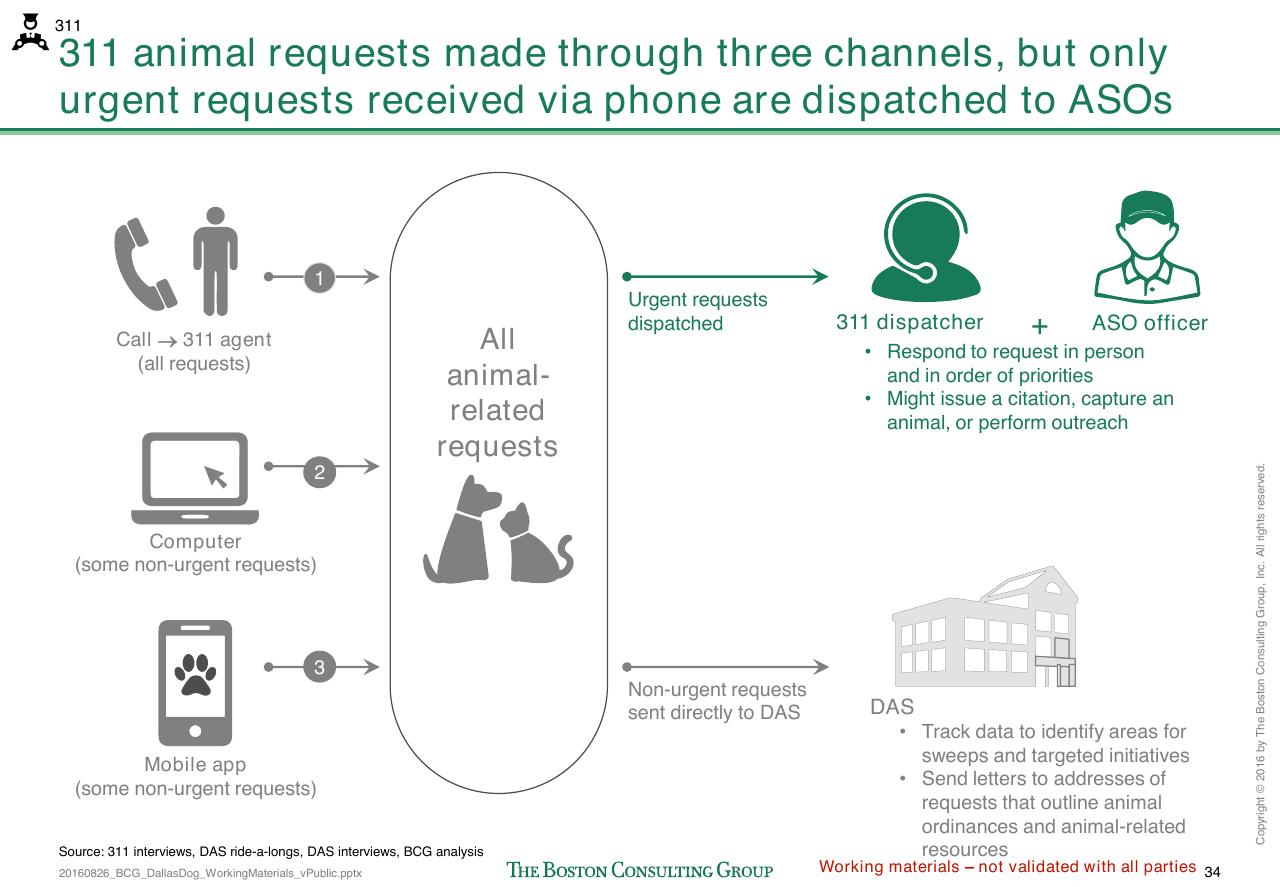 311

311 animal requests made through three channels, but only urgent requests received via phone are dispatched to ASOs

1

Call → 311 agent
(all requests)

2

Computer
(some non-urgent requests)

3

Mobile app
(some non-urgent requests)

All animal-related requests

Urgent requests dispatched

311 dispatcher

+

ASO officer

• Respond to request in person and in order of priorities
• Might issue a citation, capture an animal, or perform outreach

Non-urgent requests sent directly to DAS

DAS

• Track data to identify areas for sweeps and targeted initiatives
• Send letters to addresses of requests that outline animal ordinances and animal-related resources

Source: 311 interviews, DAS ride-a-longs, DAS interviews, BCG analysis

20160826_BCG_DallasDog_WorkingMaterials_vPublic.pptx

THE BOSTON CONSULTING GROUP

Working materials – not validated with all parties

34

Copyright © 2016 by The Boston Consulting Group, Inc. All rights reserved.